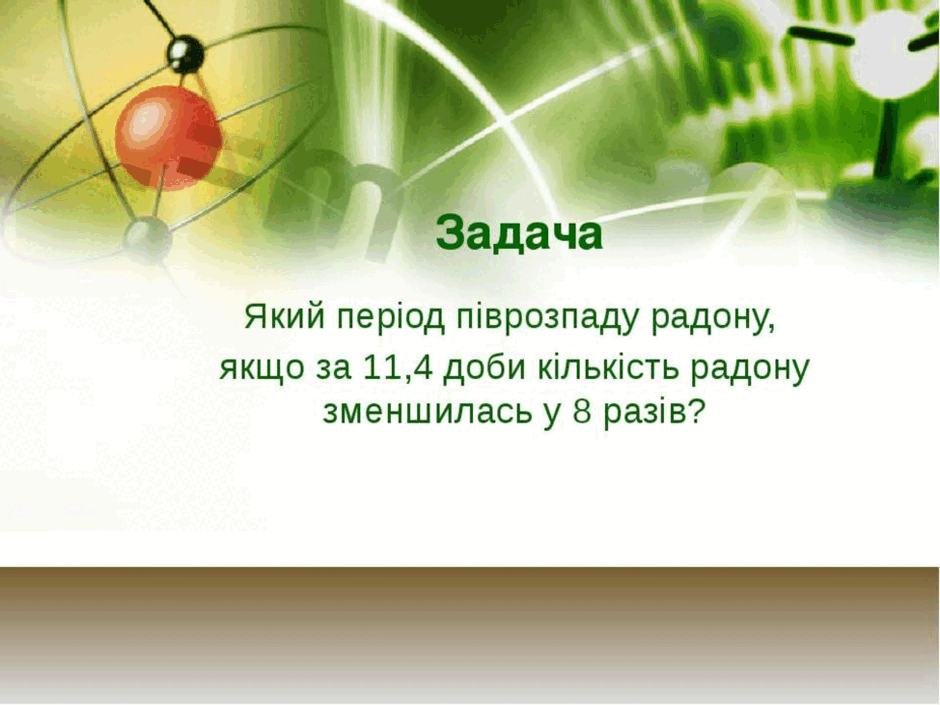 Задача

Який період піврозпаду радону, якщо за 11,4 доби кількість радону зменшилась у 8 разів?